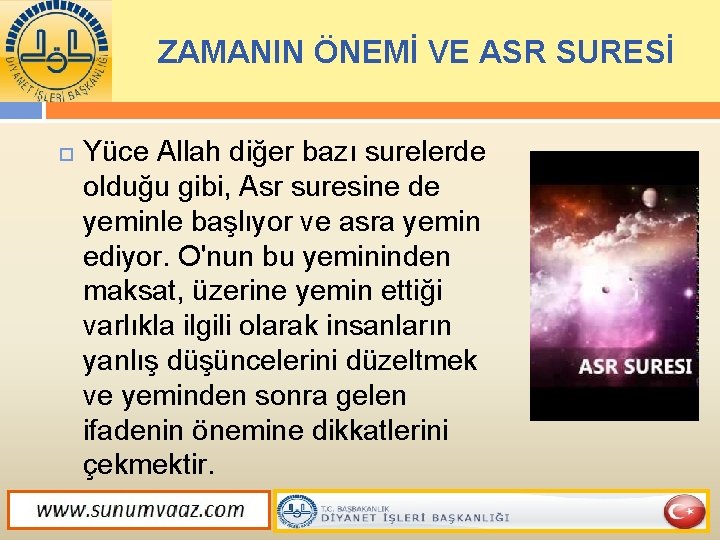 DİYANET İŞLERİ BAŞKANLIĞI

ZAMANIN ÖNEMİ VE ASR SURESİ

Yüce Allah diğer bazı surelerde olduğu gibi, Asr suresine de yeminle başlıyor ve asra yemin ediyor. O'nun bu yemininden maksat, üzerine yemin ettiği varlıkla ilgili olarak insanların yanlış düşüncelerini düzeltmek ve yeminden sonra gelen ifadenin önemine dikkatlerini çekmektir.

ASR SURESI

www.sunumvaaz.com

T.C. BAŞBAKANLIK
DİYANET İŞLERİ BAŞKANLIĞI